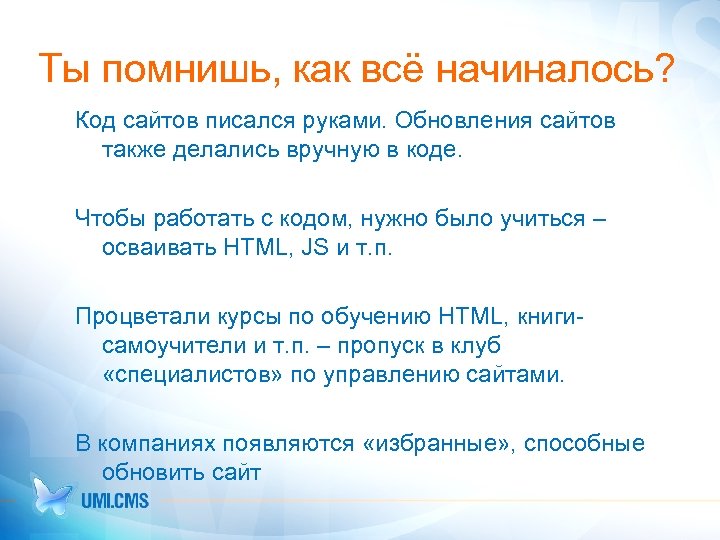 Ты помнишь, как всё начиналось?

Код сайтов писался руками. Обновления сайтов также делались вручную в коде.

Чтобы работать с кодом, нужно было учиться – осваивать HTML, JS и т.п.

Процветали курсы по обучению HTML, книги-самоучители и т.п. – пропуск в клуб «специалистов» по управлению сайтами.

В компаниях появляются «избранные», способные обновить сайт

UMI.CMS